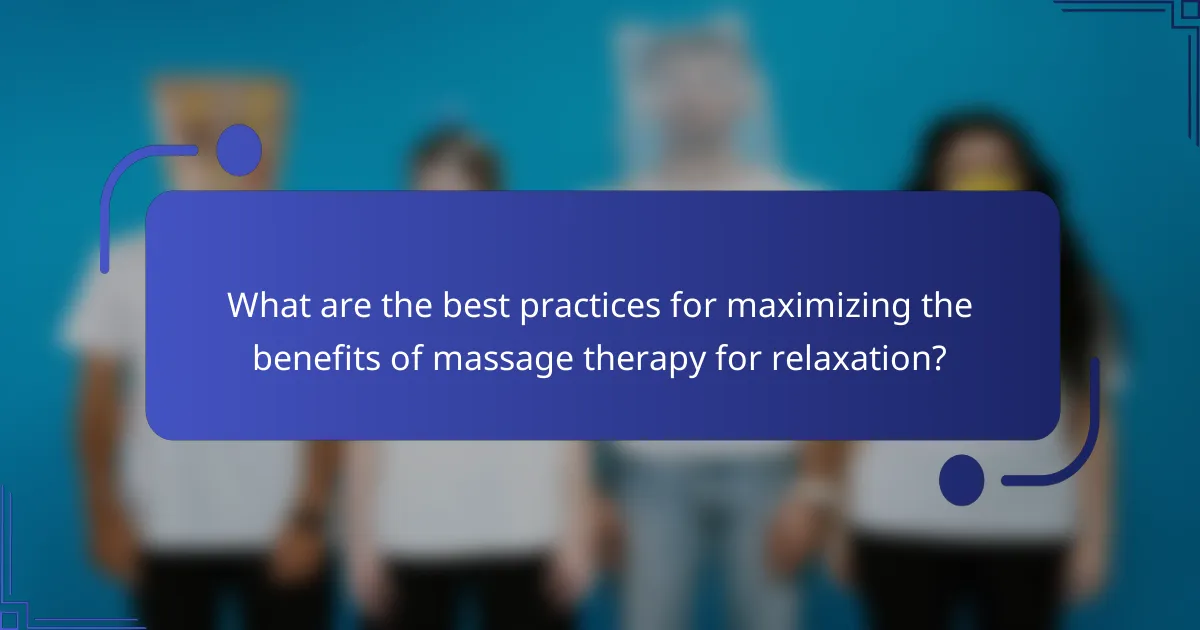 What are the best practices for maximizing the benefits of massage therapy for relaxation?